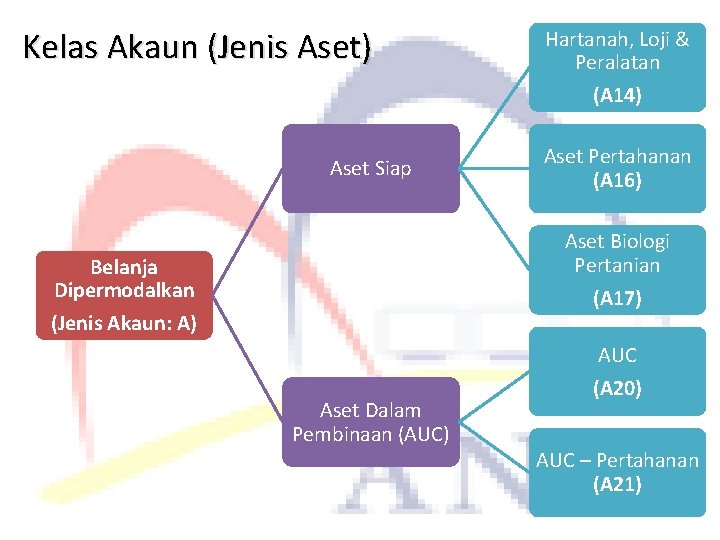 Kelas Akaun (Jenis Aset)

Belanja Dipermodalkan
(Jenis Akaun: A)

Aset Siap

Aset Dalam Pembinaan (AUC)

Hartanah, Loji & Peralatan
(A14)

Aset Pertahanan
(A16)

Aset Biologi Pertanian
(A17)

AUC
(A20)

AUC – Pertahanan
(A21)